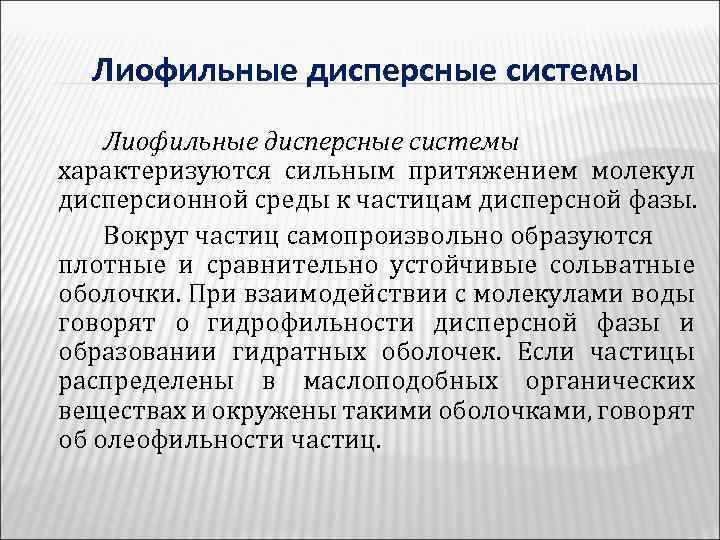 Лиофильные дисперсные системы

Лиофильные дисперсные системы характеризуются сильным притяжением молекул дисперсионной среды к частицам дисперсной фазы.

Вокруг частиц самопроизвольно образуются плотные и сравнительно устойчивые сольватные оболочки. При взаимодействии с молекулами воды говорят о гидрофильности дисперсной фазы и образовании гидратных оболочек. Если частицы распределены в маслоподобных органических веществах и окружены такими оболочками, говорят об олеофильности частиц.